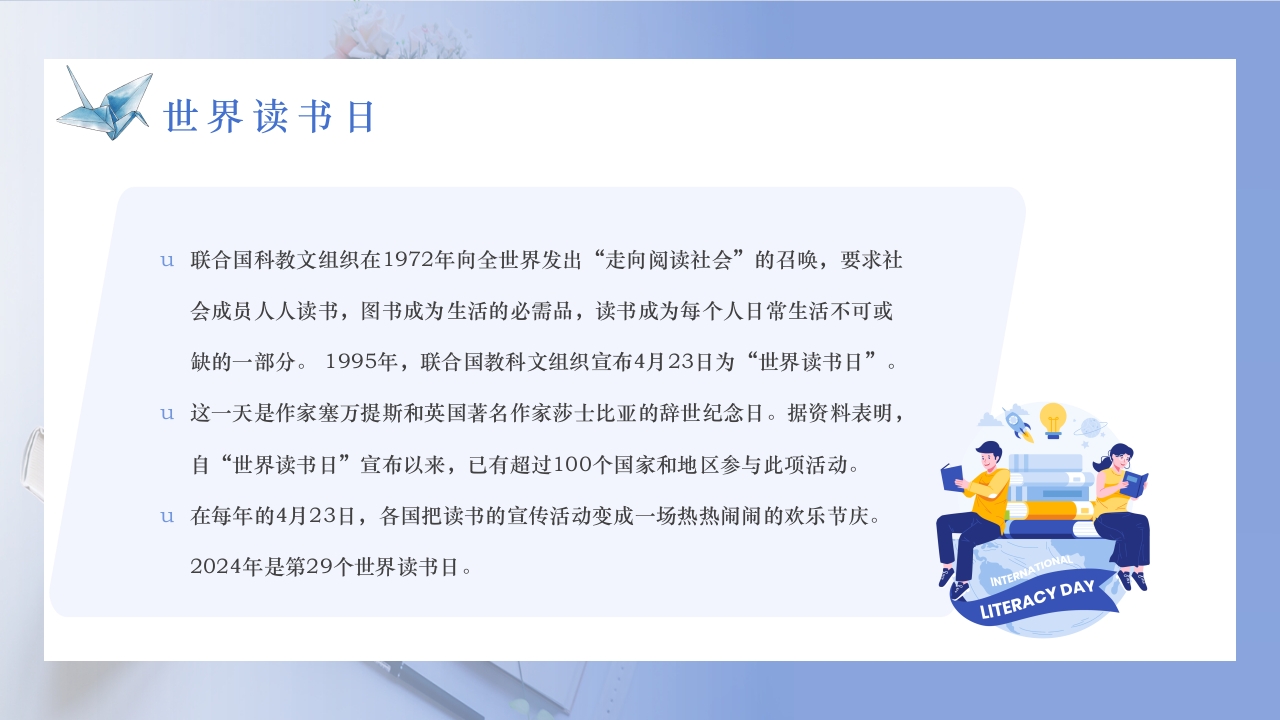 世界读书日

u 联合国科教文组织在1972年向全世界发出“走向阅读社会”的召唤，要求社会成员人人读书，图书成为生活的必需品，读书成为每个人日常生活不可或缺的一部分。 1995年，联合国教科文组织宣布4月23日为“世界读书日”。

u 这一天是作家塞万提斯和英国著名作家莎士比亚的辞世纪念日。据资料表明，自“世界读书日”宣布以来，已有超过100个国家和地区参与此项活动。

u 在每年的4月23日，各国把读书的宣传活动变成一场热热闹闹的欢乐节庆。2024年是第29个世界读书日。

INTERNATIONAL
LITERACY DAY